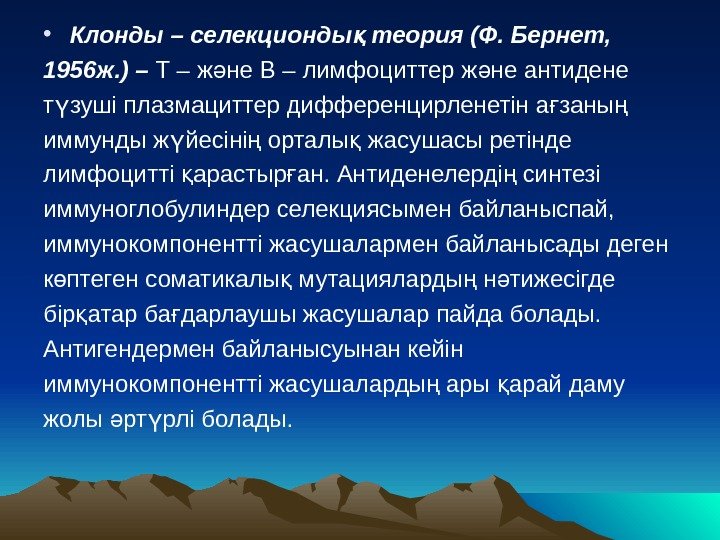 • Клонды – селекциондық теория (Ф. Бернет, 1956ж.) – Т – және В – лимфоциттер және антидене түзуші плазмациттер дифференцирленетін ағзаның иммунды жүйесінің орталық жасушасы ретінде лимфоцитті қарастырған. Антиденелердің синтезі иммуноглобулиндер селекциясымен байланыспай, иммунокомпонентті жасушалармен байланысады деген көптеген соматикалық мутациялардың нәтижесігде бірқатар бағдарлаушы жасушалар пайда болады. Антигендермен байланысуынан кейін иммунокомпонентті жасушалардың ары қарай даму жолы әртүрлі болады.